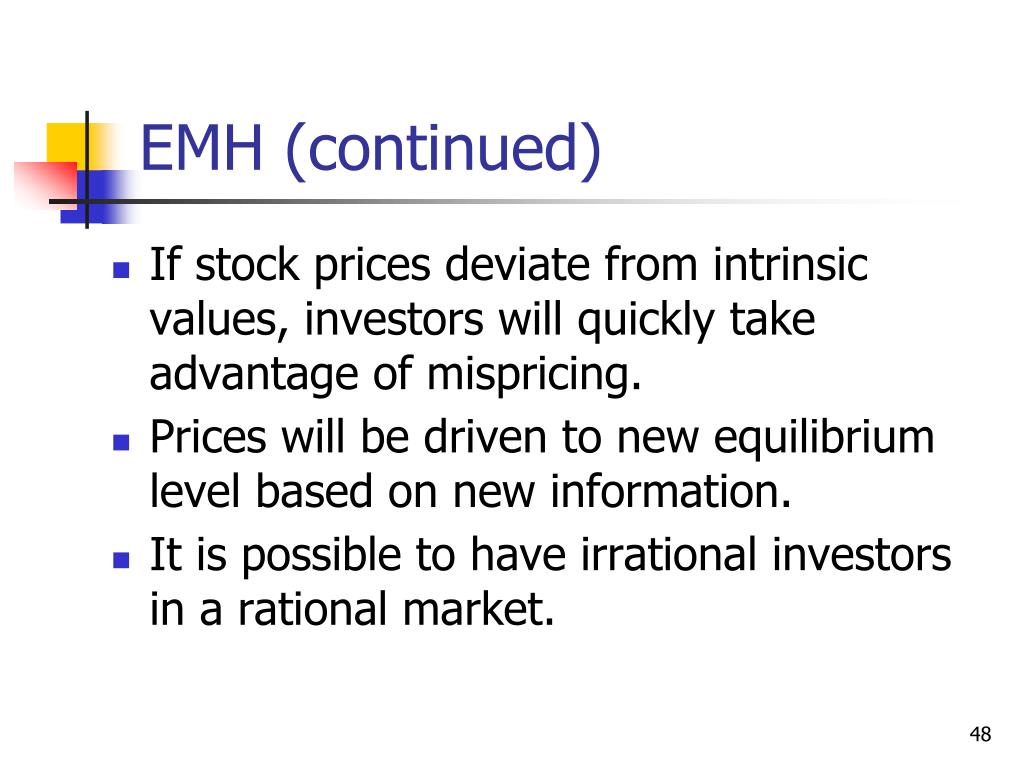 EMH (continued)

- If stock prices deviate from intrinsic values, investors will quickly take advantage of mispricing.
- Prices will be driven to new equilibrium level based on new information.
- It is possible to have irrational investors in a rational market.

48